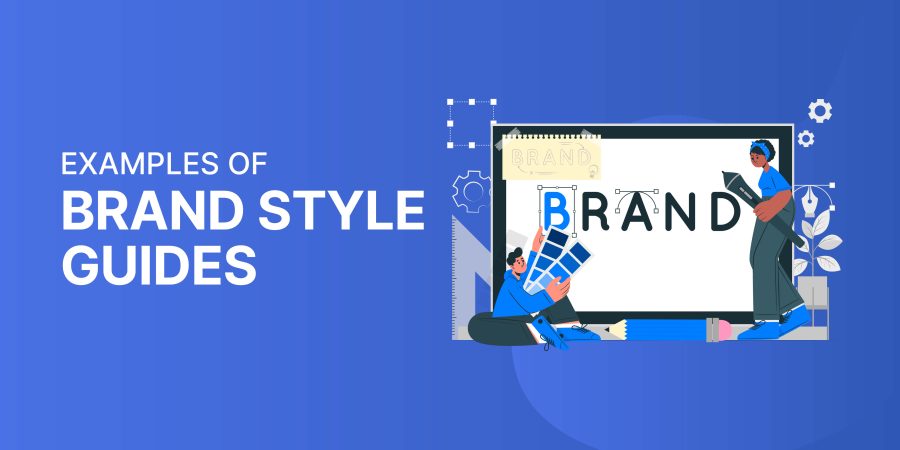 EXAMPLES OF
BRAND STYLE GUIDES

BRAND

BRAND